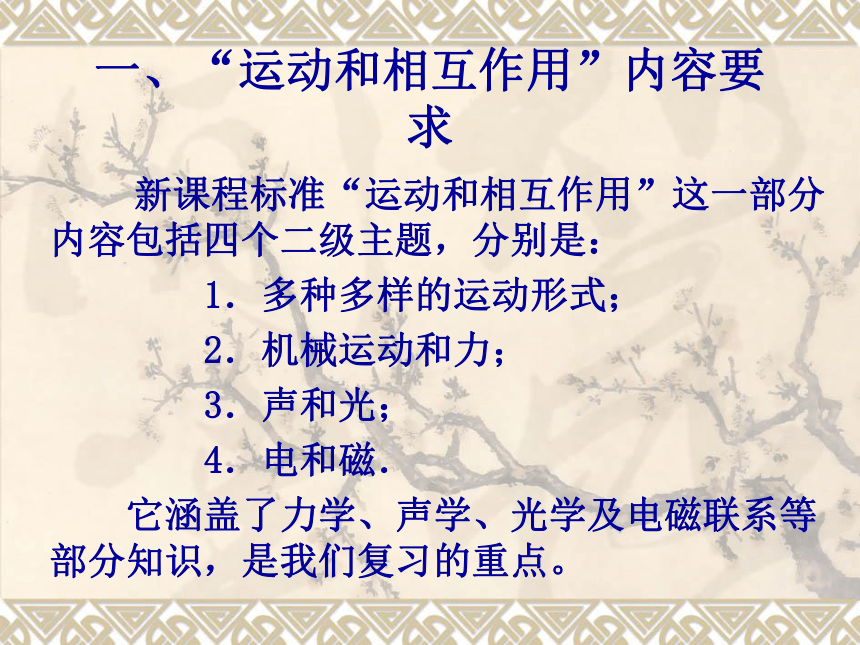 一、“运动和相互作用”内容要求

新课程标准“运动和相互作用”这一部分内容包括四个二级主题，分别是：

1．多种多样的运动形式；

2．机械运动和力；

3．声和光；

4．电和磁.

它涵盖了力学、声学、光学及电磁联系等部分知识，是我们复习的重点。